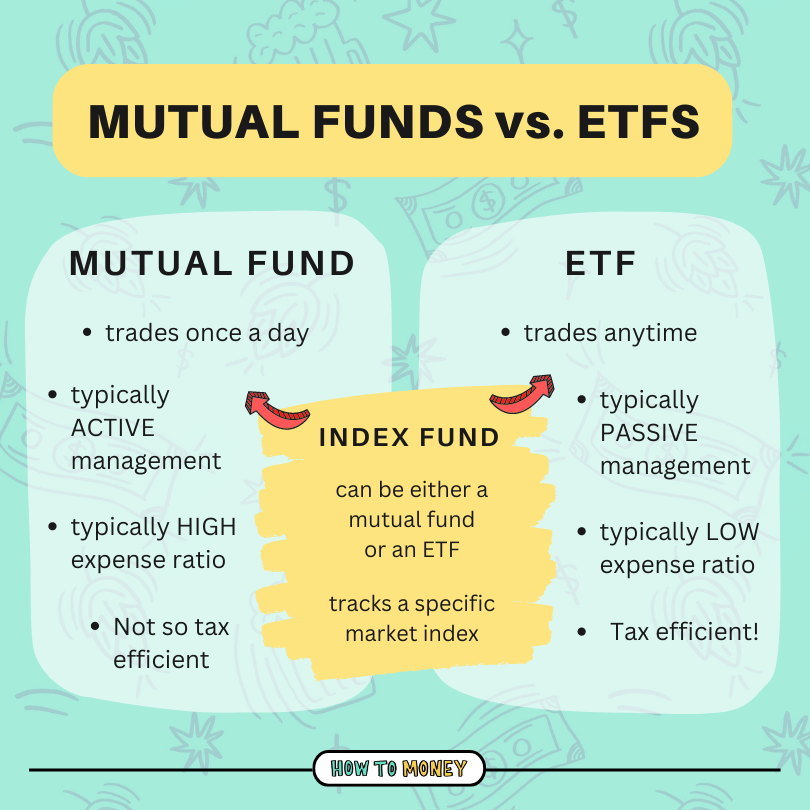 MUTUAL FUNDS vs. ETFS

MUTUAL FUND

• trades once a day

• typically ACTIVE management

• typically HIGH expense ratio

• Not so tax efficient

ETF

• trades anytime

• typically PASSIVE management

• typically LOW expense ratio

• Tax efficient!

INDEX FUND

can be either a mutual fund or an ETF

tracks a specific market index

HOW TO MONEY